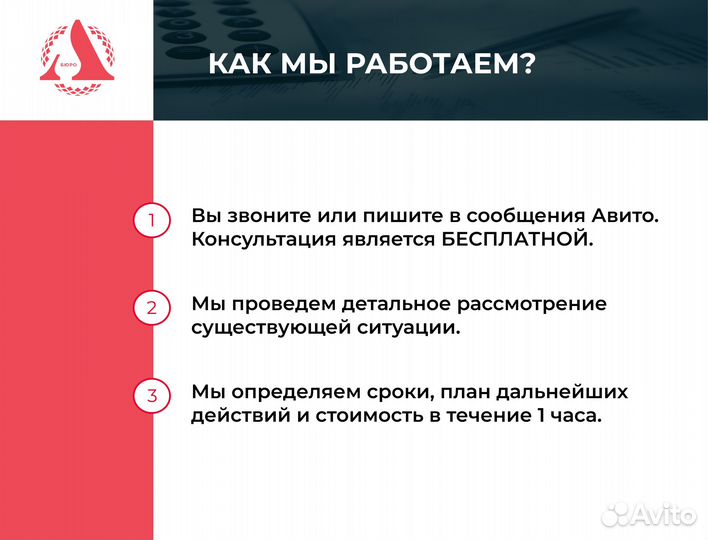 БЮРО

КАК МЫ РАБОТАЕМ?

1 Вы звоните или пишите в сообщения Авито. Консультация является БЕСПЛАТНОЙ.

2 Мы проведем детальное рассмотрение существующей ситуации.

3 Мы определяем сроки, план дальнейших действий и стоимость в течение 1 часа.

Avito